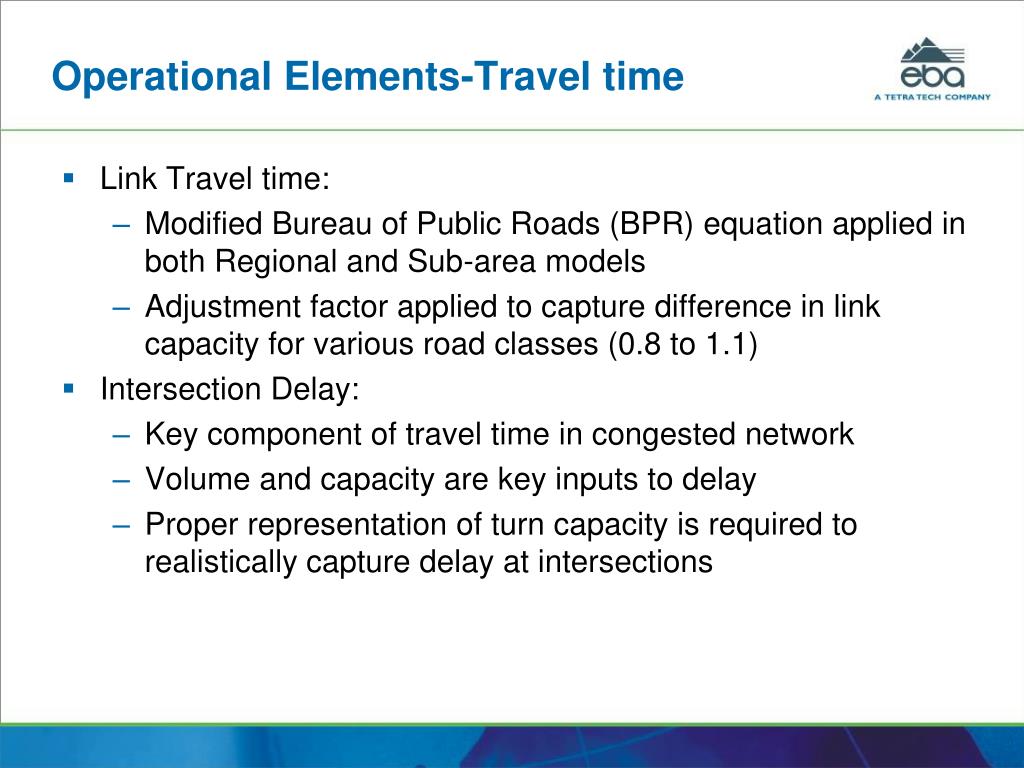 Operational Elements-Travel time

eba
A TETRA TECH COMPANY

▪ Link Travel time:
– Modified Bureau of Public Roads (BPR) equation applied in both Regional and Sub-area models
– Adjustment factor applied to capture difference in link capacity for various road classes (0.8 to 1.1)
▪ Intersection Delay:
– Key component of travel time in congested network
– Volume and capacity are key inputs to delay
– Proper representation of turn capacity is required to realistically capture delay at intersections